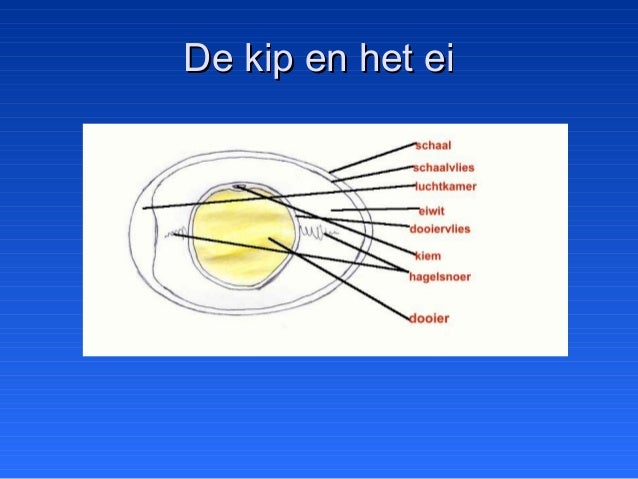 De kip en het ei

schaal
schaalvlies
luchtkamer
eiwit
dooiervlies
kiem
hagelsnoer
dooier